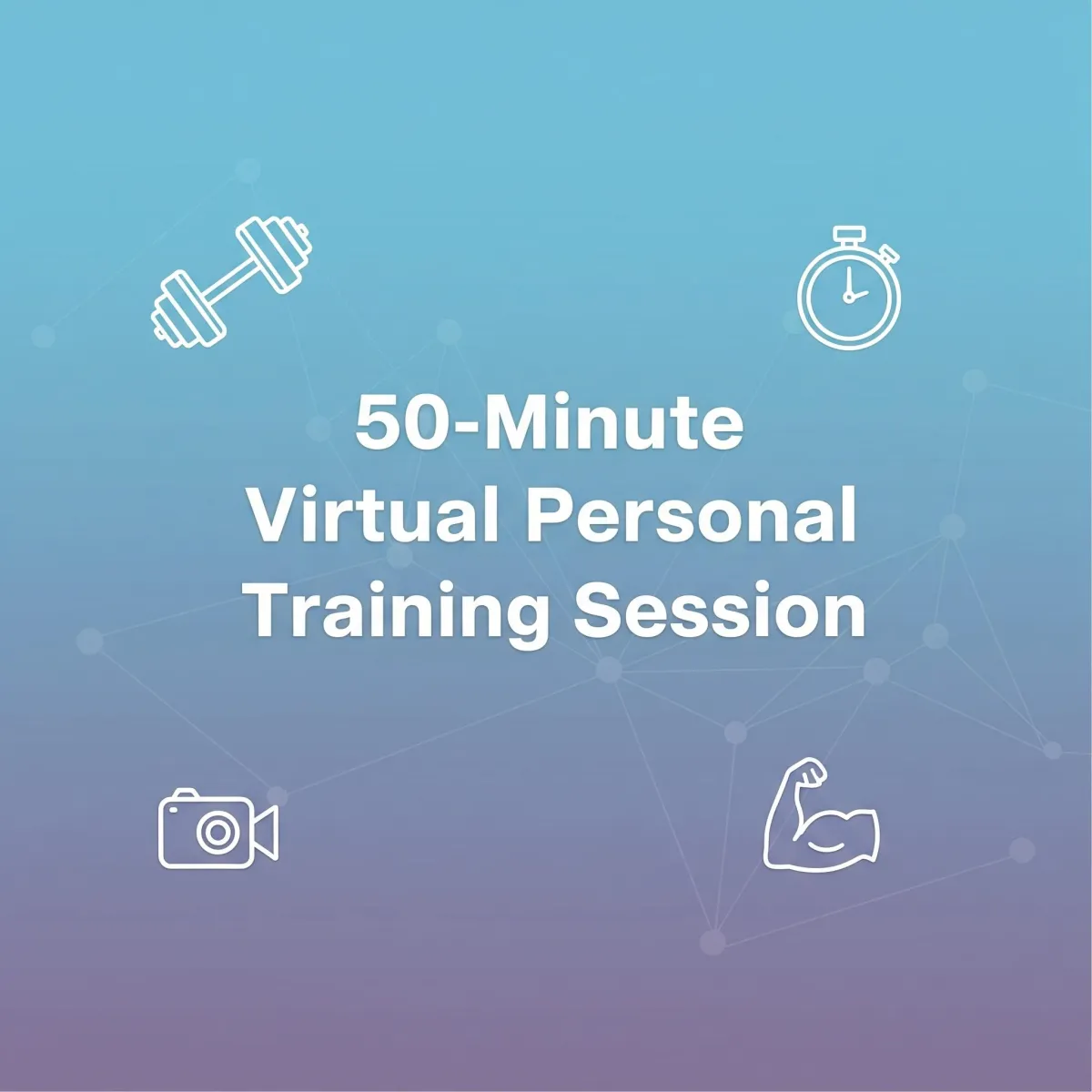 50-Minute
Virtual Personal
Training Session